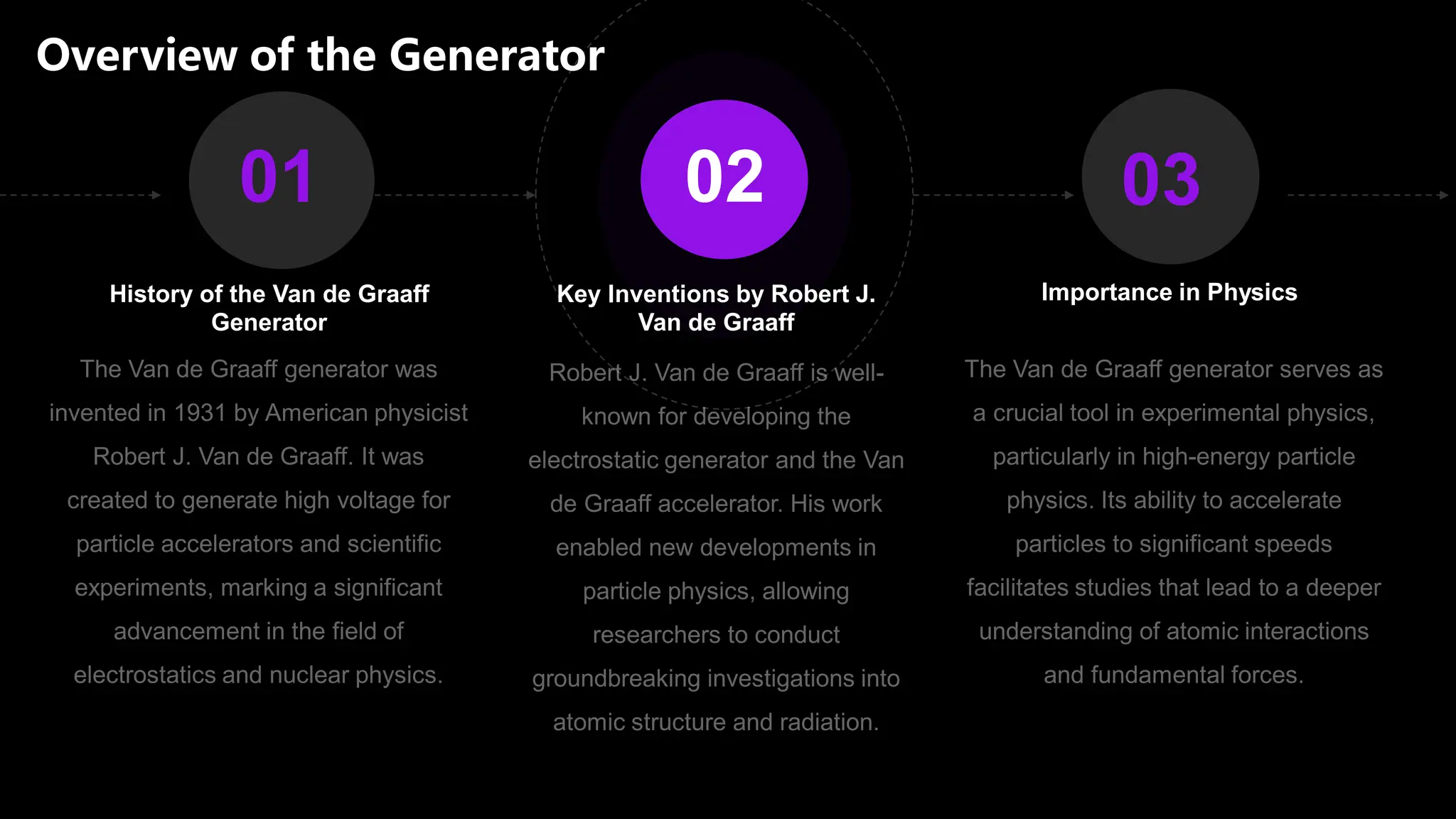 Overview of the Generator

01

History of the Van de Graaff Generator

The Van de Graaff generator was invented in 1931 by American physicist Robert J. Van de Graaff. It was created to generate high voltage for particle accelerators and scientific experiments, marking a significant advancement in the field of electrostatics and nuclear physics.

02

Key Inventions by Robert J. Van de Graaff

Robert J. Van de Graaff is well-known for developing the electrostatic generator and the Van de Graaff accelerator. His work enabled new developments in particle physics, allowing researchers to conduct groundbreaking investigations into atomic structure and radiation.

03

Importance in Physics

The Van de Graaff generator serves as a crucial tool in experimental physics, particularly in high-energy particle physics. Its ability to accelerate particles to significant speeds facilitates studies that lead to a deeper understanding of atomic interactions and fundamental forces.